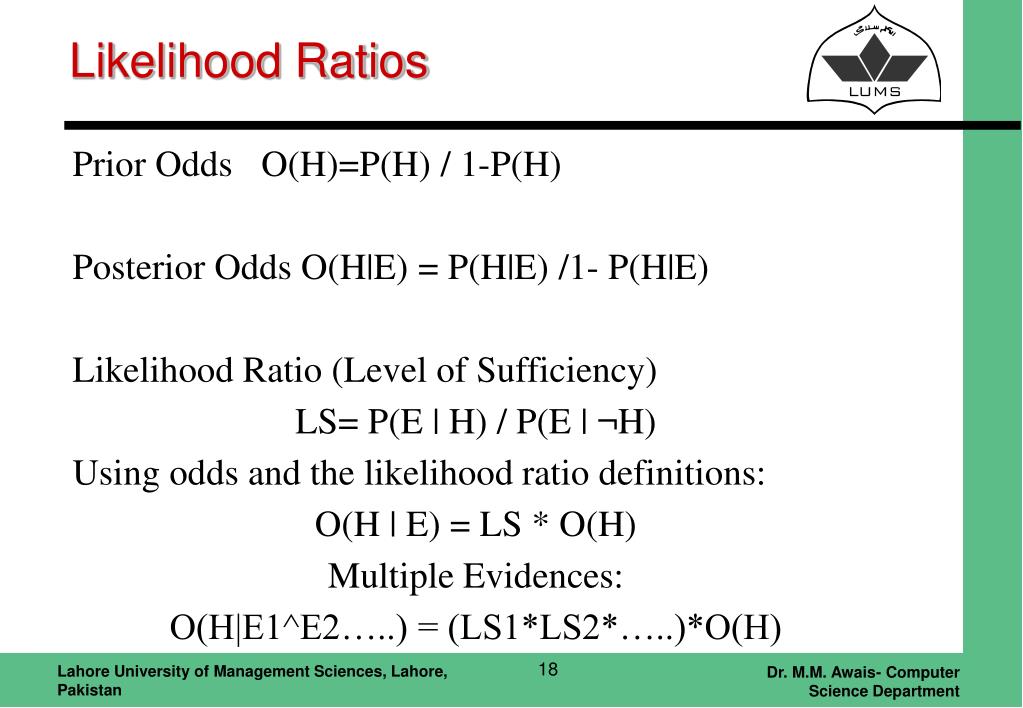 Likelihood Ratios

LUMS

Prior Odds O(H)=P(H) / 1-P(H)

Posterior Odds O(H|E) = P(H|E) /1- P(H|E)

Likelihood Ratio (Level of Sufficiency)

LS= P(E | H) / P(E | ¬H)

Using odds and the likelihood ratio definitions:

O(H | E) = LS * O(H)

Multiple Evidences:

O(H|E1^E2…..) = (LS1*LS2*…..)*O(H)

Lahore University of Management Sciences, Lahore, Pakistan

18

Dr. M.M. Awais- Computer Science Department